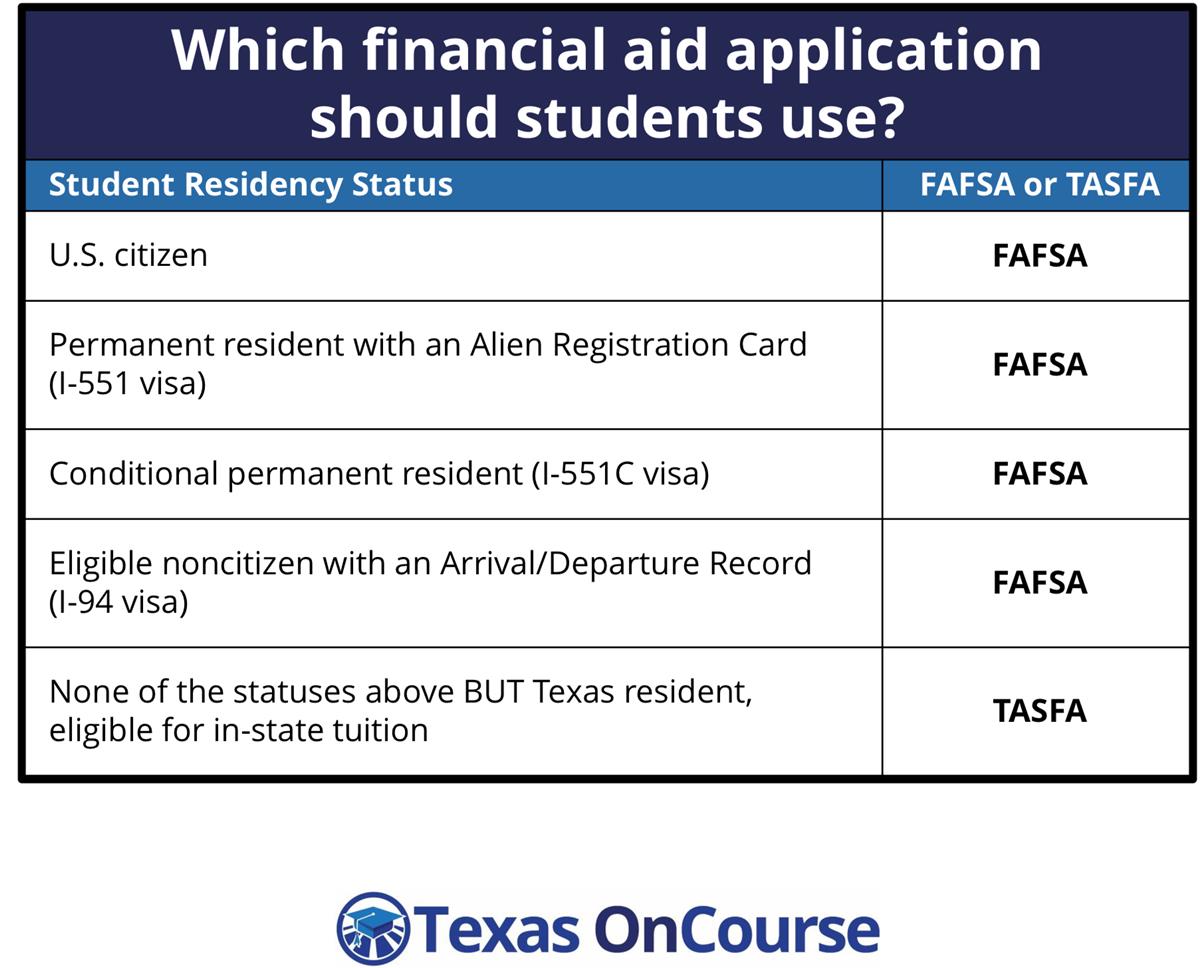 Which financial aid application should students use?

| Student Residency Status | FAFSA or TASFA |
|---|---|
| U.S. citizen | FAFSA |
| Permanent resident with an Alien Registration Card (I-551 visa) | FAFSA |
| Conditional permanent resident (I-551C visa) | FAFSA |
| Eligible noncitizen with an Arrival/Departure Record (I-94 visa) | FAFSA |
| None of the statuses above BUT Texas resident, eligible for in-state tuition | TASFA |

Texas OnCourse